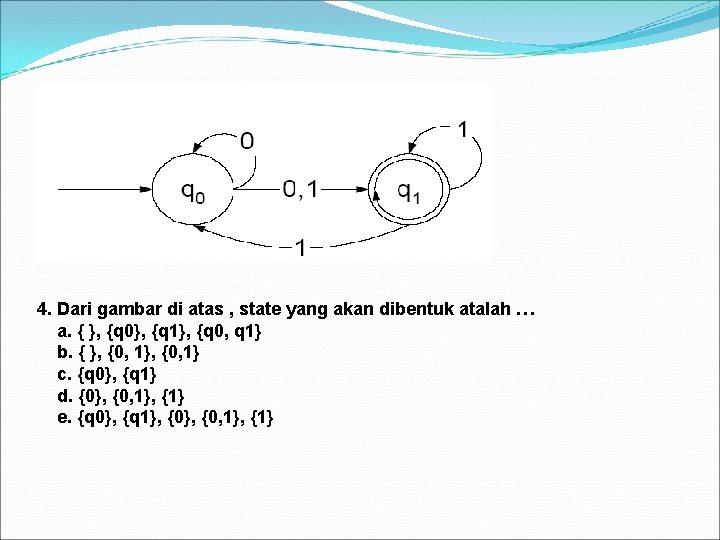 0

1

$q_0$

0,1

$q_1$

1

4. Dari gambar di atas , state yang akan dibentuk atalah …

a. { }, {q0}, {q1}, {q0, q1}
b. { }, {0, 1}, {0,1}
c. {q0}, {q1}
d. {0}, {0,1}, {1}
e. {q0}, {q1}, {0}, {0,1}, {1}